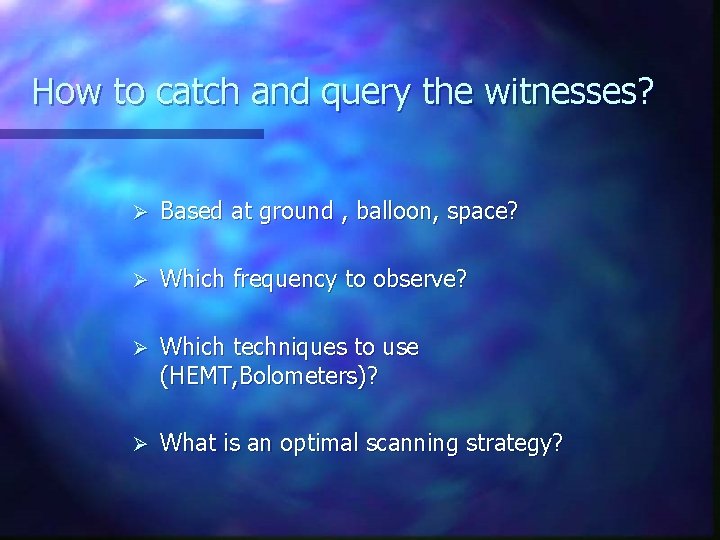 How to catch and query the witnesses?

➢ Based at ground , balloon, space?

➢ Which frequency to observe?

➢ Which techniques to use (HEMT,Bolometers)?

➢ What is an optimal scanning strategy?